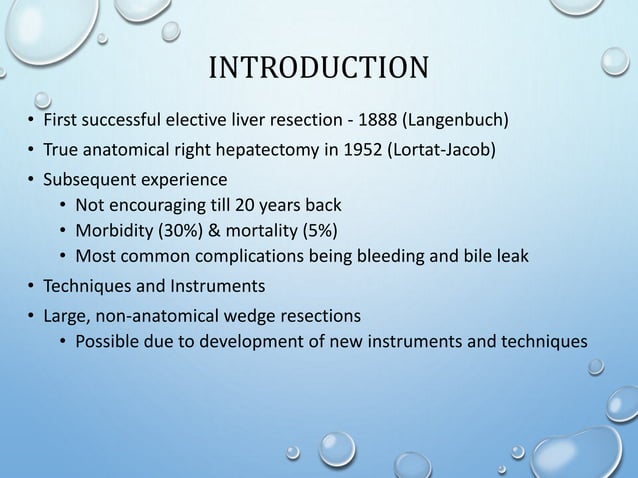 INTRODUCTION

• First successful elective liver resection - 1888 (Langenbuch)
• True anatomical right hepatectomy in 1952 (Lortat-Jacob)
• Subsequent experience
  • Not encouraging till 20 years back
  • Morbidity (30%) & mortality (5%)
  • Most common complications being bleeding and bile leak
• Techniques and Instruments
• Large, non-anatomical wedge resections
  • Possible due to development of new instruments and techniques